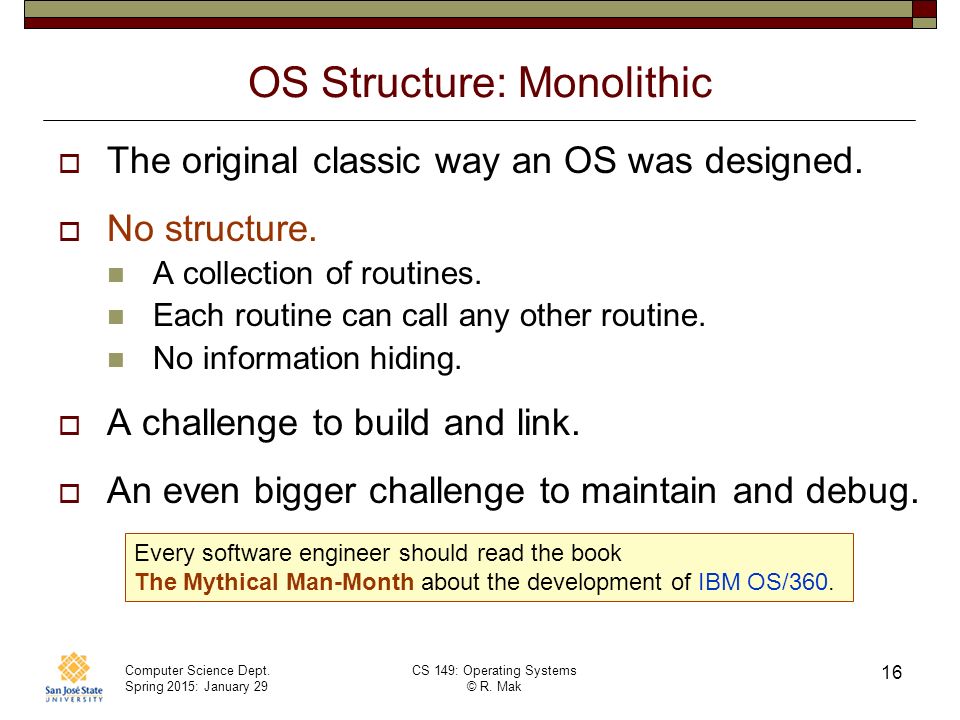 OS Structure: Monolithic

The original classic way an OS was designed.

No structure.

A collection of routines.

Each routine can call any other routine.

No information hiding.

A challenge to build and link.

An even bigger challenge to maintain and debug.

Every software engineer should read the book The Mythical Man-Month about the development of IBM OS/360.

San José State UNIVERSITY

Computer Science Dept. Spring 2015: January 29

CS 149: Operating Systems © R. Mak

16